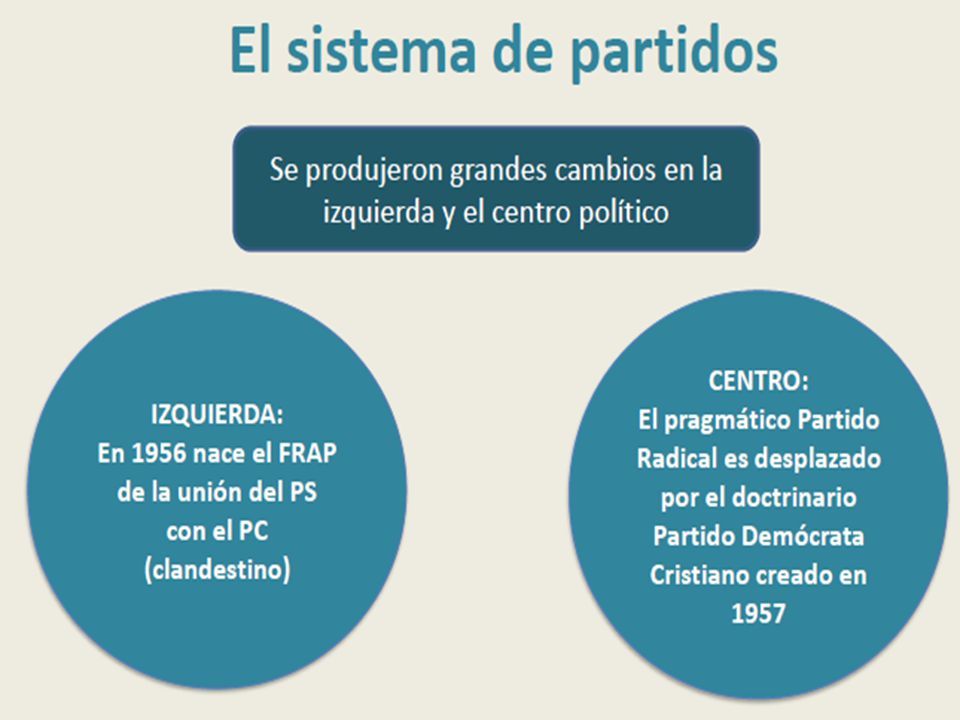 El sistema de partidos

Se produjeron grandes cambios en la izquierda y el centro político

IZQUIERDA:
En 1956 nace el FRAP de la unión del PS con el PC (clandestino)

CENTRO:
El pragmático Partido Radical es desplazado por el doctrinario Partido Demócrata Cristiano creado en 1957